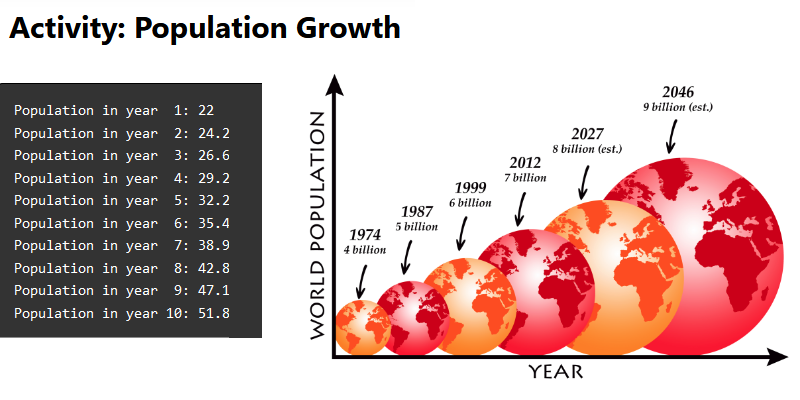 Activity: Population Growth

Population in year 1: 22
Population in year 2: 24.2
Population in year 3: 26.6
Population in year 4: 29.2
Population in year 5: 32.2
Population in year 6: 35.4
Population in year 7: 38.9
Population in year 8: 42.8
Population in year 9: 47.1
Population in year 10: 51.8

WORLD POPULATION

1974
4 billion

1987
5 billion

1999
6 billion

2012
7 billion

2027
8 billion (est.)

2046
9 billion (est.)

YEAR